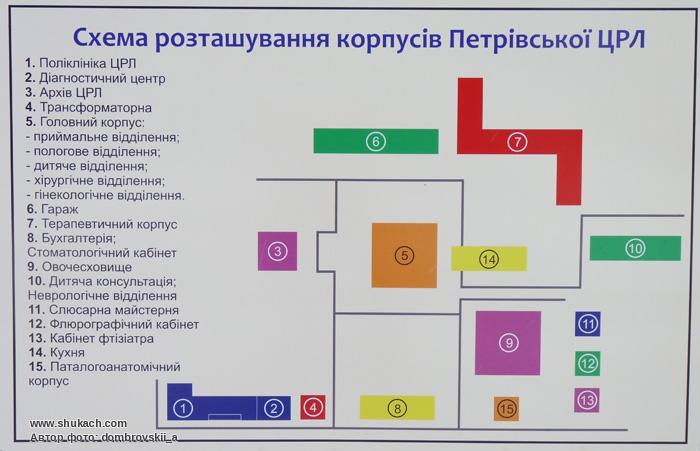 Схема розташування корпусів Петрівської ЦРЛ

1. Поліклініка ЦРЛ
2. Діагностичний центр
3. Архів ЦРЛ
4. Трансформаторна
5. Головний корпус:
- приймальне відділення;
- пологове відділення;
- дитяче відділення;
- хірургічне відділення;
- гінекологічне відділення.
6. Гараж
7. Терапевтичний корпус
8. Бухгалтерія;
Стоматологічний кабінет
9. Овочесховище
10. Дитяча консультація;
Неврологічне відділення
11. Слюсарна майстерня
12. Флюрографічний кабінет
13. Кабінет фтізіатра
14. Кухня
15. Паталогоанатомічний корпус

6
7
3
5
14
10
9
11
12
13
1
2
4
8
15

www.shukach.com
Автор фото: dombrovskii_a